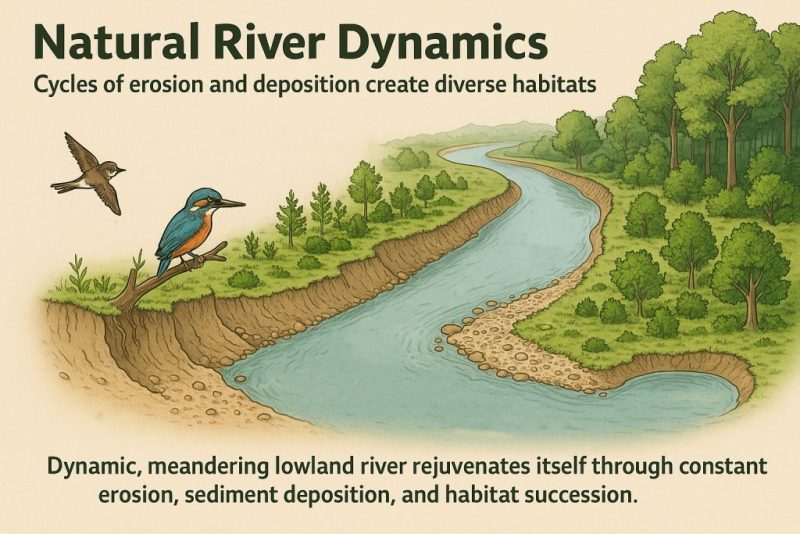 Natural River Dynamics
Cycles of erosion and deposition create diverse habitats

Dynamic, meandering lowland river rejuvenates itself through constant erosion, sediment deposition, and habitat succession.